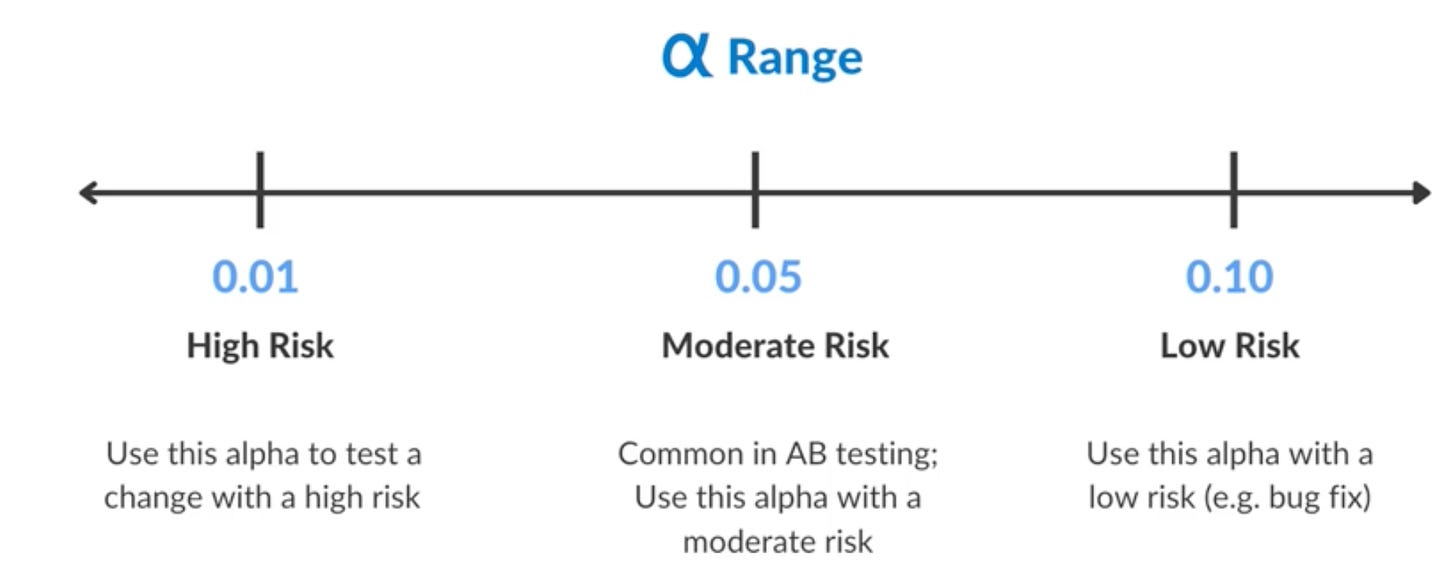 $\alpha$ Range

0.01

High Risk

Use this alpha to test a change with a high risk

0.05

Moderate Risk

Common in AB testing; Use this alpha with a moderate risk

0.10

Low Risk

Use this alpha with a low risk (e.g. bug fix)